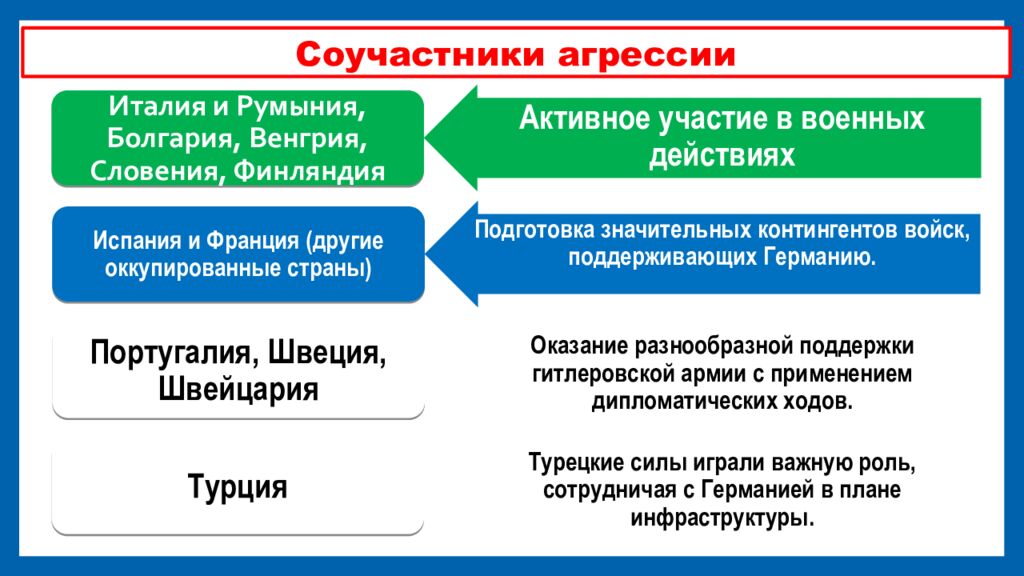 Соучастники агрессии

Италия и Румыния, Болгария, Венгрия, Словения, Финляндия

Активное участие в военных действиях

Испания и Франция (другие оккупированные страны)

Подготовка значительных контингентов войск, поддерживающих Германию.

Португалия, Швеция, Швейцария

Оказание разнообразной поддержки гитлеровской армии с применением дипломатических ходов.

Турция

Турецкие силы играли важную роль, сотрудничая с Германией в плане инфраструктуры.